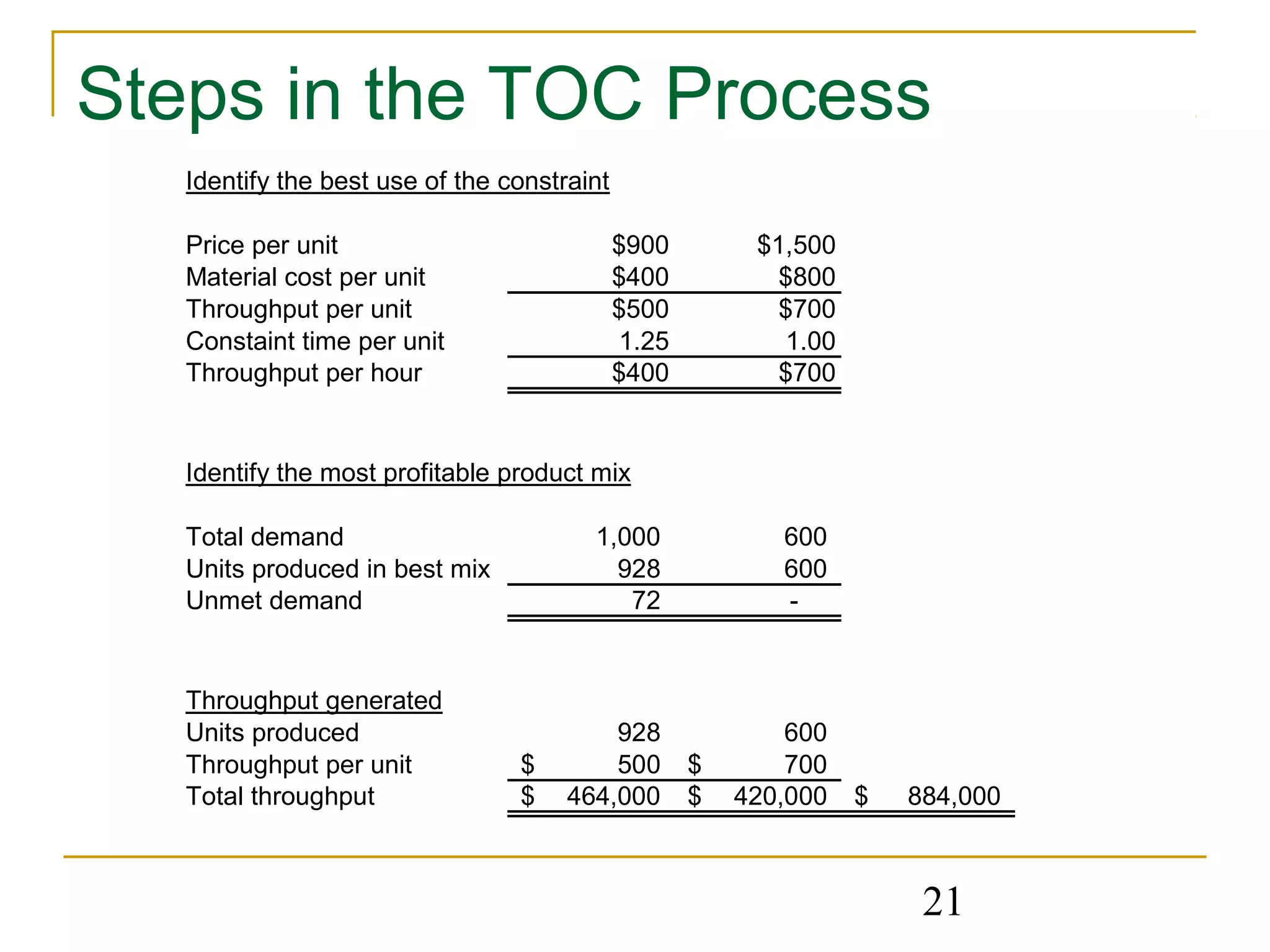 Steps in the TOC Process

Identify the best use of the constraint

| | | |
|---|---|---|
| Price per unit | \$900 | \$1,500 |
| Material cost per unit | \$400 | \$800 |
| Throughput per unit | \$500 | \$700 |
| Constaint time per unit | 1.25 | 1.00 |
| Throughput per hour | \$400 | \$700 |

Identify the most profitable product mix

| | | |
|---|---|---|
| Total demand | 1,000 | 600 |
| Units produced in best mix | 928 | 600 |
| Unmet demand | 72 | - |

Throughput generated

| | | | |
|---|---|---|---|
| Units produced | 928 | 600 | |
| Throughput per unit | \$ 500 | \$ 700 | |
| Total throughput | \$ 464,000 | \$ 420,000 | \$ 884,000 |

21